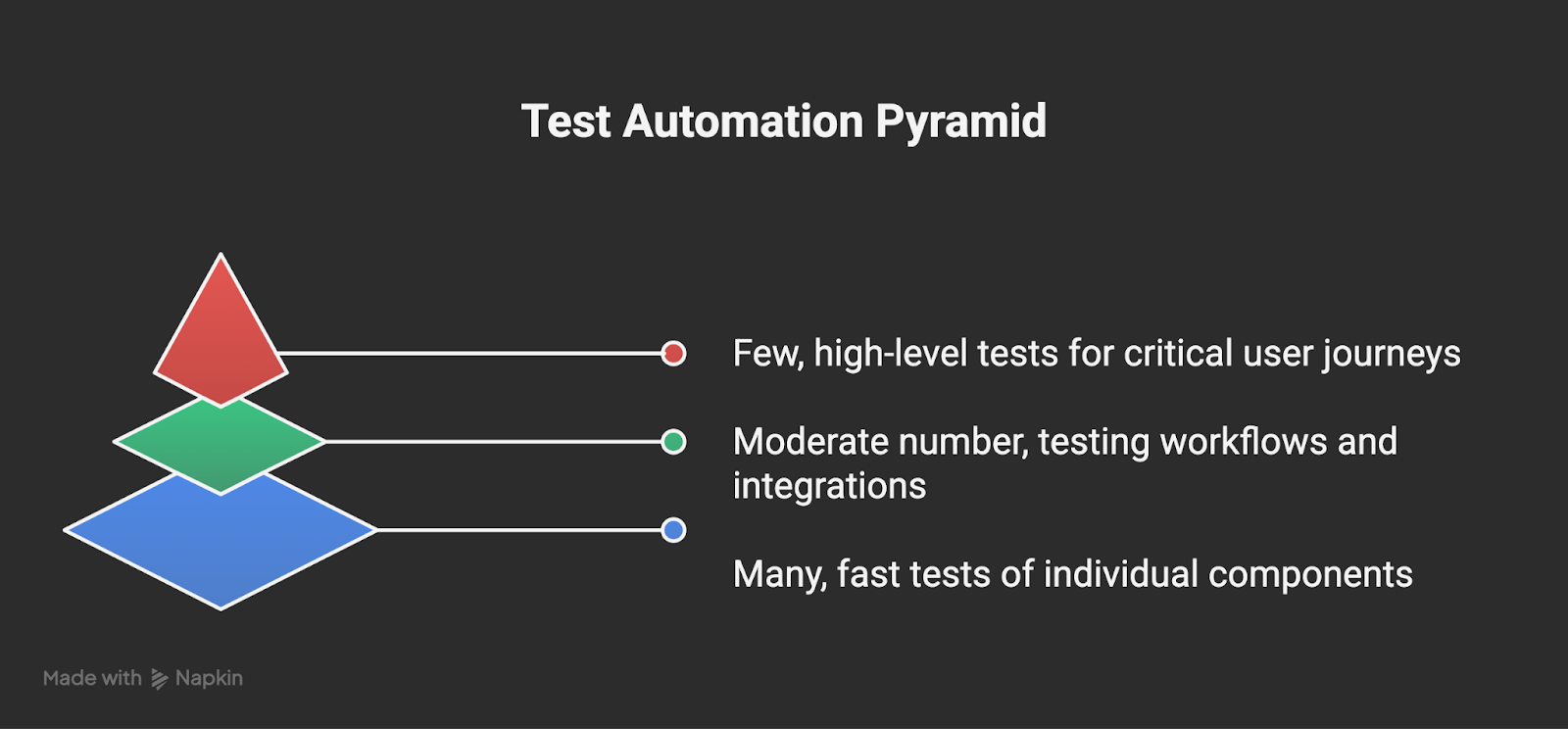 Test Automation Pyramid

Few, high-level tests for critical user journeys

Moderate number, testing workflows and integrations

Many, fast tests of individual components

Made with Napkin